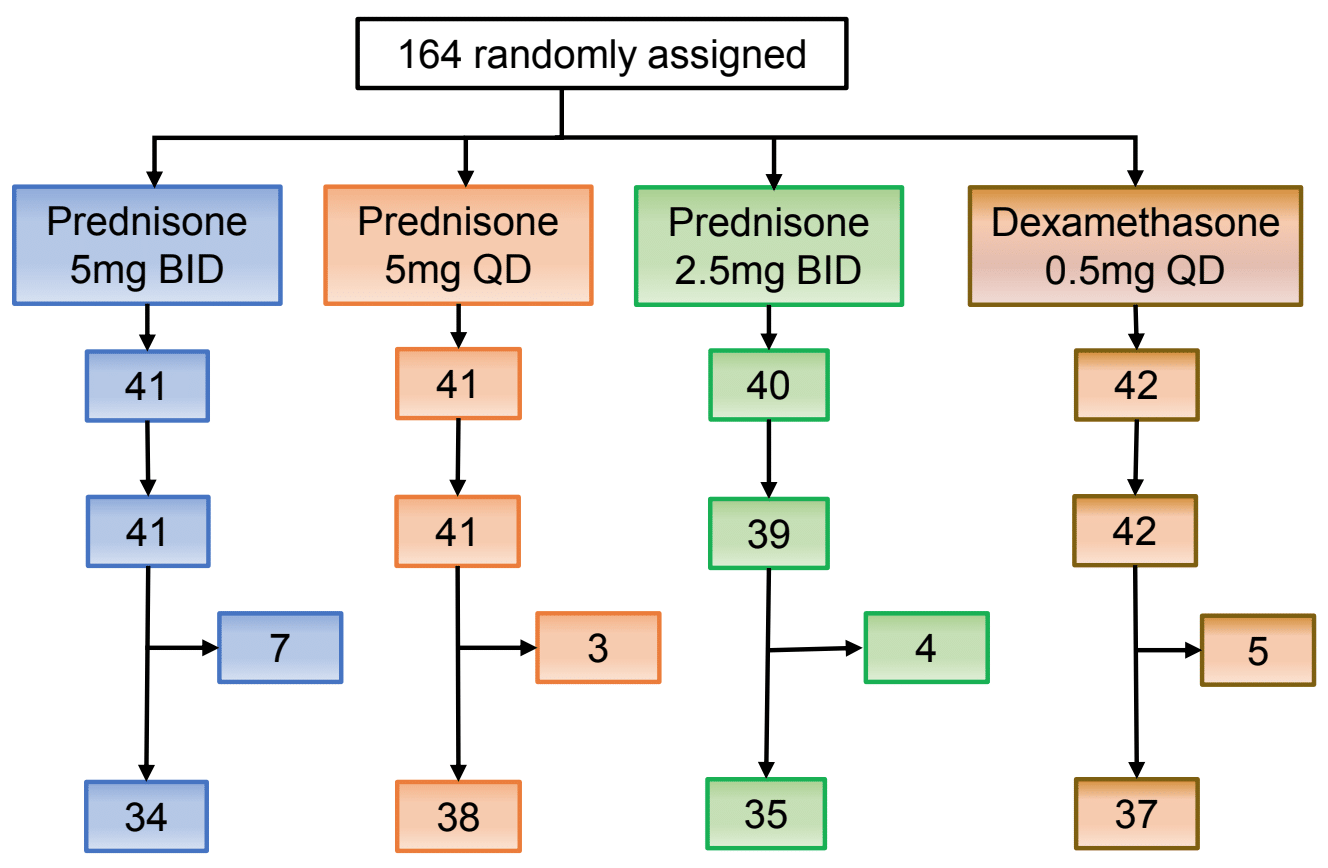 164 randomly assigned

Prednisone 5mg BID

41

41

7

34

Prednisone 5mg QD

41

41

3

38

Prednisone 2.5mg BID

40

39

4

35

Dexamethasone 0.5mg QD

42

42

5

37